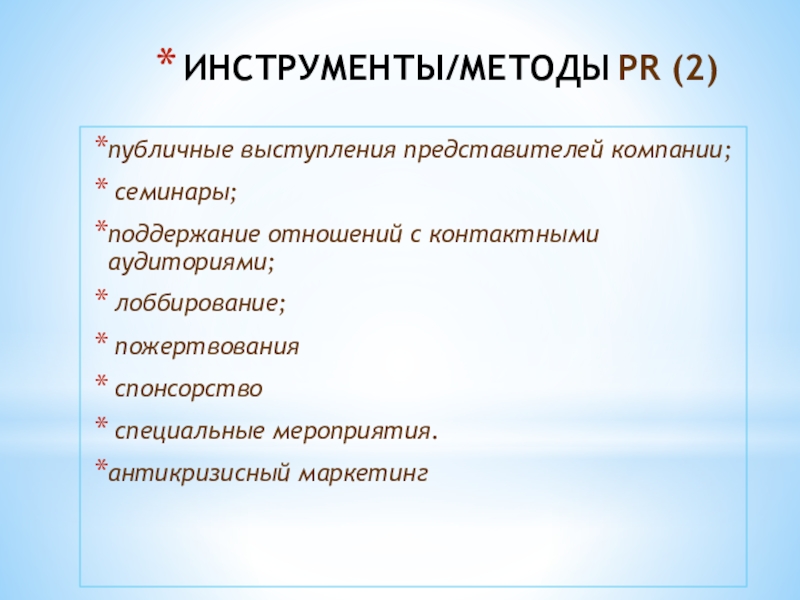 * ИНСТРУМЕНТЫ/МЕТОДЫ PR (2)

*публичные выступления представителей компании;

* семинары;

*поддержание отношений с контактными аудиториями;

* лоббирование;

* пожертвования

* спонсорство

* специальные мероприятия.

*антикризисный маркетинг